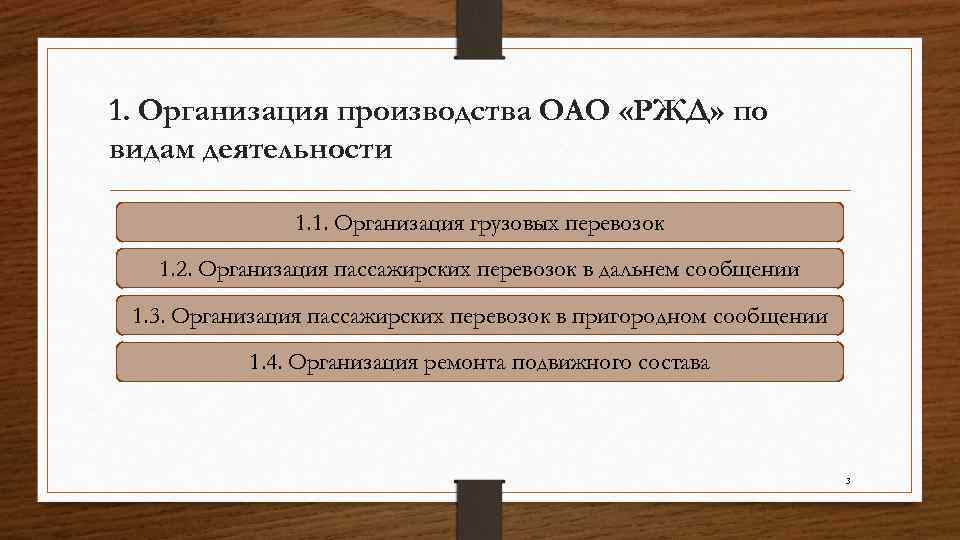 1. Организация производства ОАО «РЖД» по видам деятельности

1.1. Организация грузовых перевозок

1.2. Организация пассажирских перевозок в дальнем сообщении

1.3. Организация пассажирских перевозок в пригородном сообщении

1.4. Организация ремонта подвижного состава

3